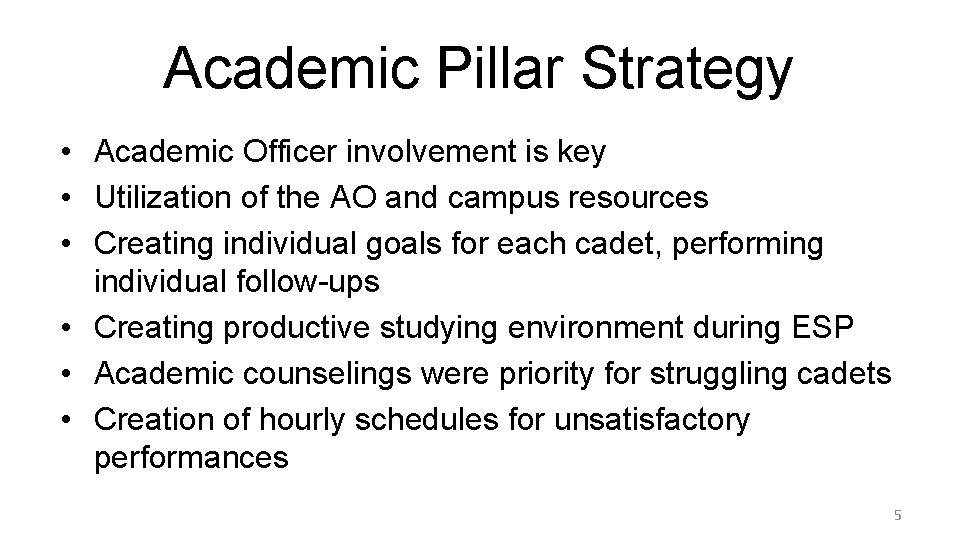 Academic Pillar Strategy

• Academic Officer involvement is key
• Utilization of the AO and campus resources
• Creating individual goals for each cadet, performing individual follow-ups
• Creating productive studying environment during ESP
• Academic counselings were priority for struggling cadets
• Creation of hourly schedules for unsatisfactory performances

5